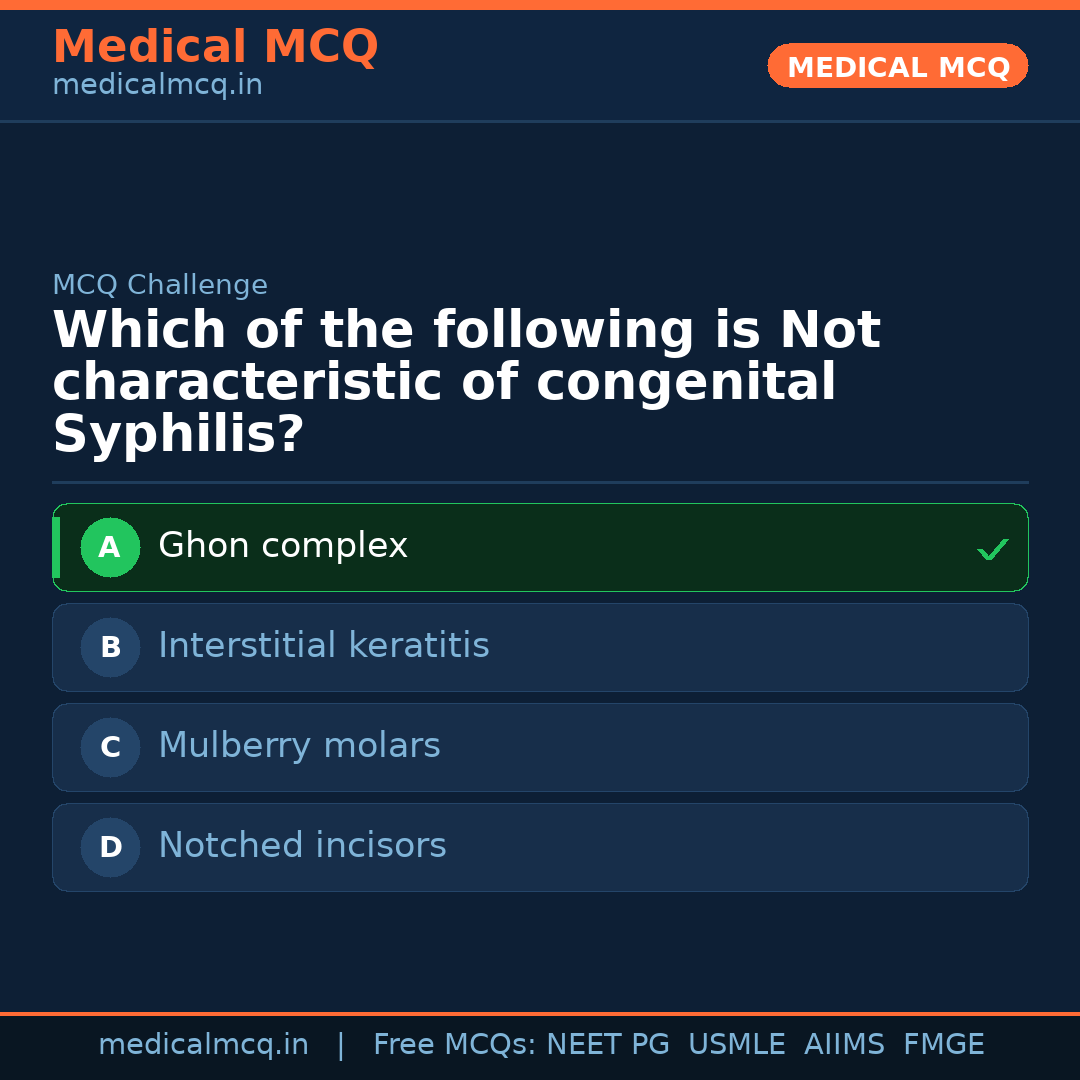 Medical MCQ
medicalmcq.in

MEDICAL MCQ

MCQ Challenge

Which of the following is Not characteristic of congenital Syphilis?

A Ghon complex ✓

B Interstitial keratitis

C Mulberry molars

D Notched incisors

medicalmcq.in | Free MCQs: NEET PG USMLE AIIMS FMGE